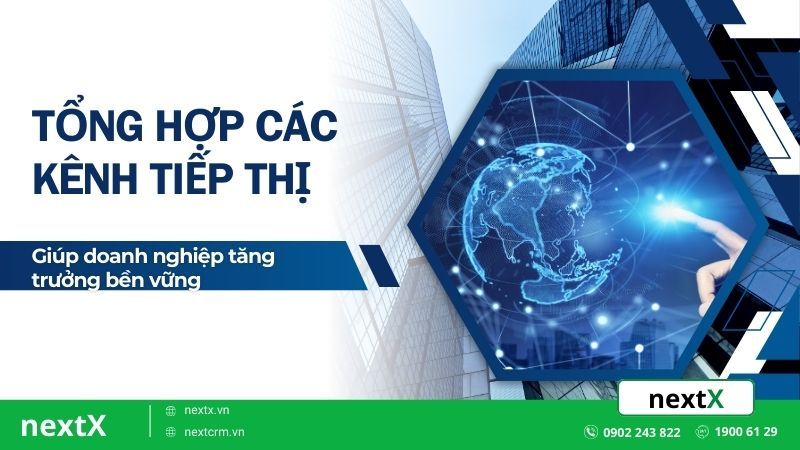 TỔNG HỢP CÁC KÊNH TIẾP THỊ

Giúp doanh nghiệp tăng trưởng bền vững

nextX

nextX

nextx.vn

nextcrm.vn

0902 243 822

1900 61 29